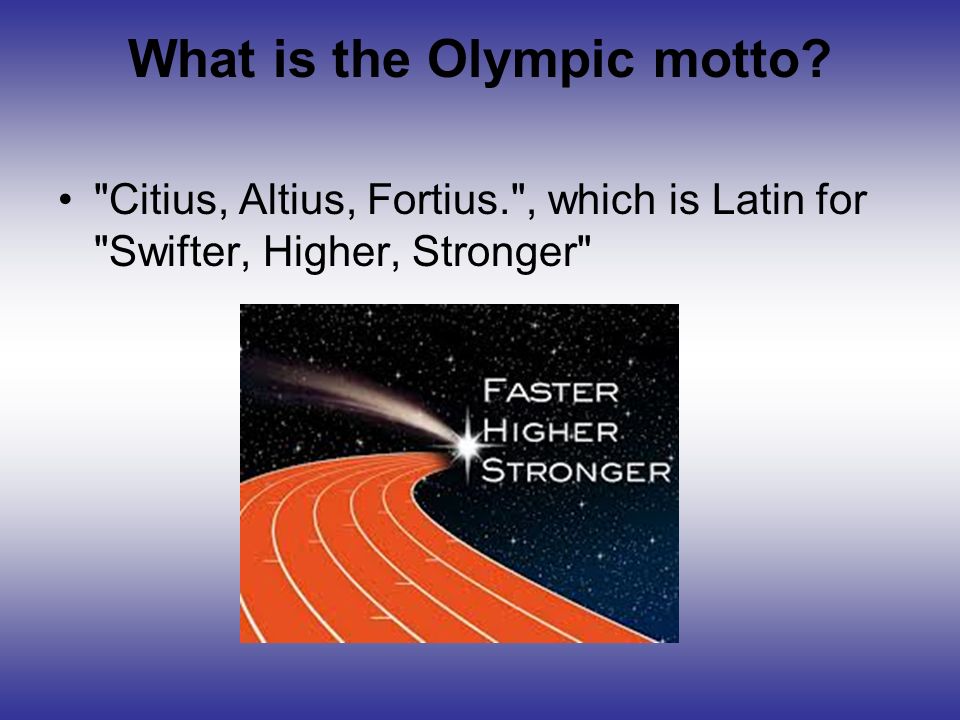 What is the Olympic motto?

• "Citius, Altius, Fortius.", which is Latin for "Swifter, Higher, Stronger"

FASTER
HIGHER
STRONGER